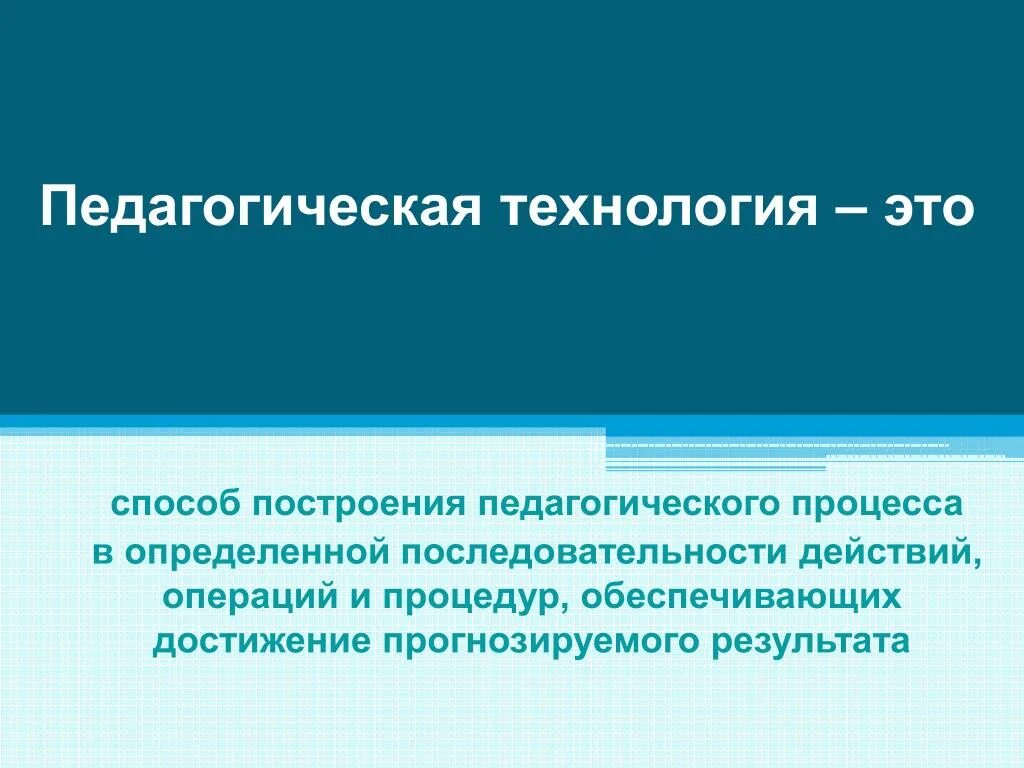 Педагогическая технология – это

способ построения педагогического процесса в определенной последовательности действий, операций и процедур, обеспечивающих достижение прогнозируемого результата